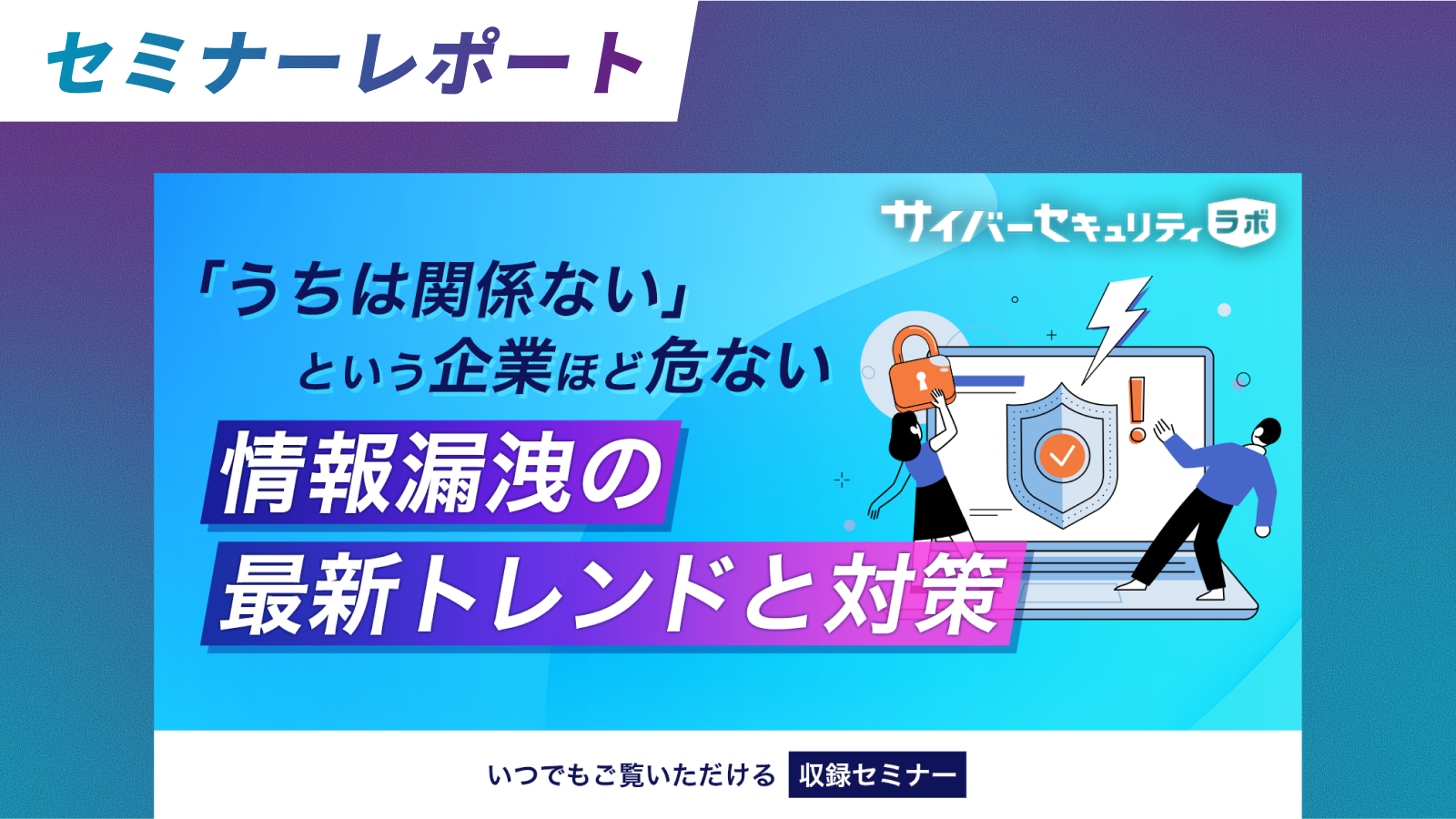 セミナーレポート

サイバーセキュリティラボ

「うちは関係ない」
という企業ほど危ない

情報漏洩の
最新トレンドと対策

いつでもご覧いただける 収録セミナー